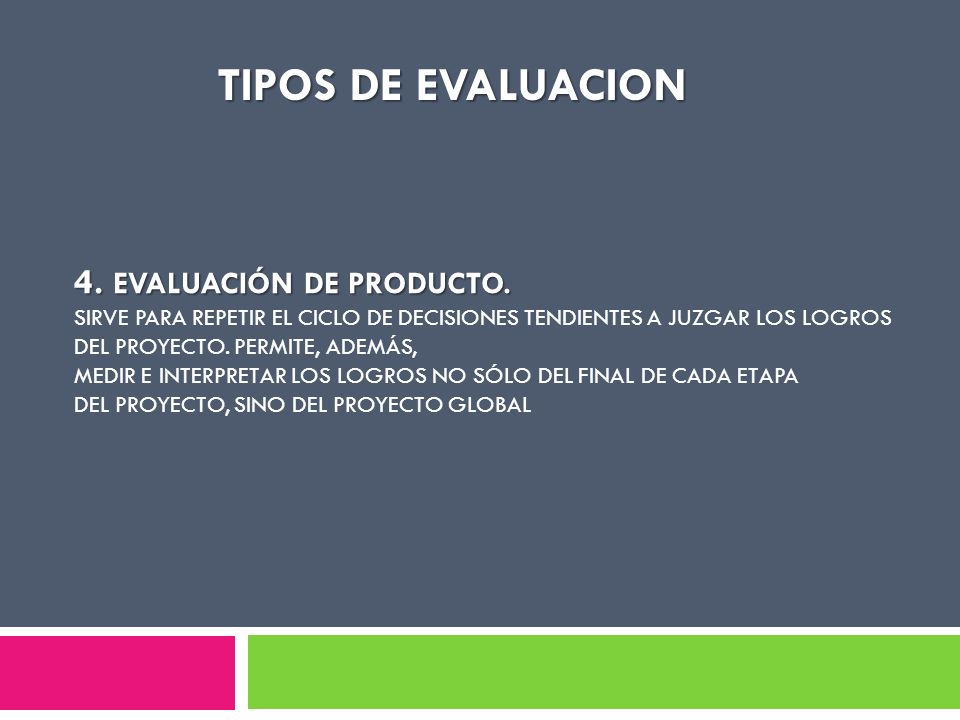 TIPOS DE EVALUACION

4. EVALUACIÓN DE PRODUCTO.
SIRVE PARA REPETIR EL CICLO DE DECISIONES TENDIENTES A JUZGAR LOS LOGROS DEL PROYECTO. PERMITE, ADEMÁS,
MEDIR E INTERPRETAR LOS LOGROS NO SÓLO DEL FINAL DE CADA ETAPA DEL PROYECTO, SINO DEL PROYECTO GLOBAL